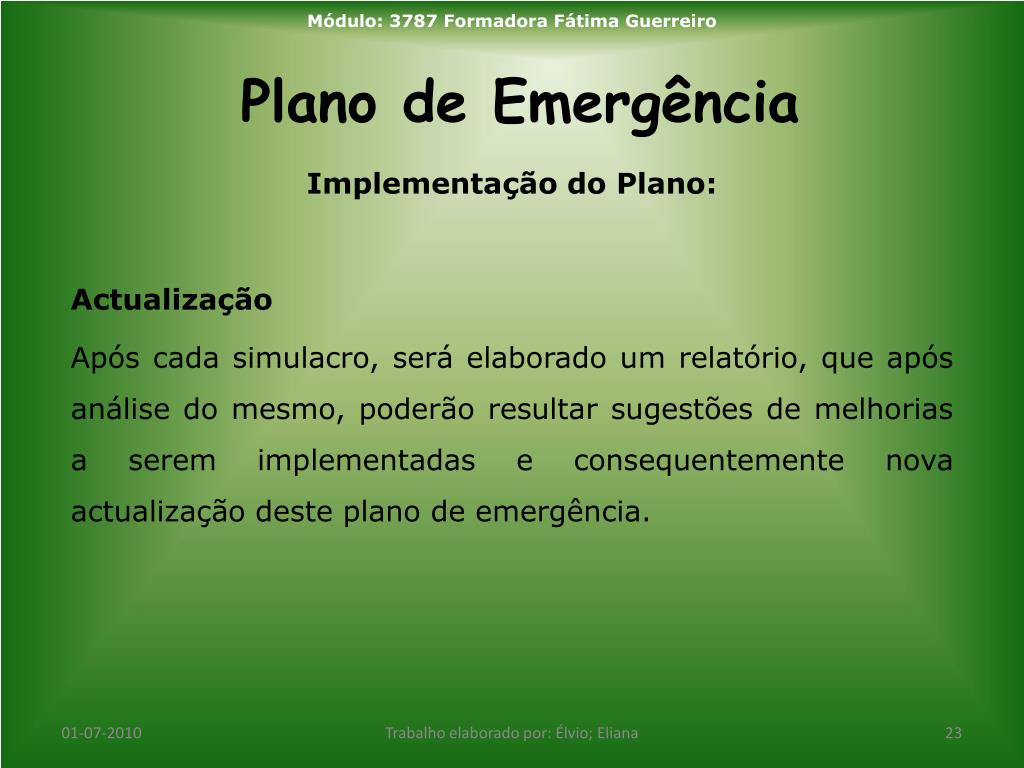 Módulo: 3787 Formadora Fátima Guerreiro

Plano de Emergência

Implementação do Plano:

Actualização

Após cada simulacro, será elaborado um relatório, que após análise do mesmo, poderão resultar sugestões de melhorias a serem implementadas e consequentemente nova actualização deste plano de emergência.

01-07-2010

Trabalho elaborado por: Élvio; Eliana

23